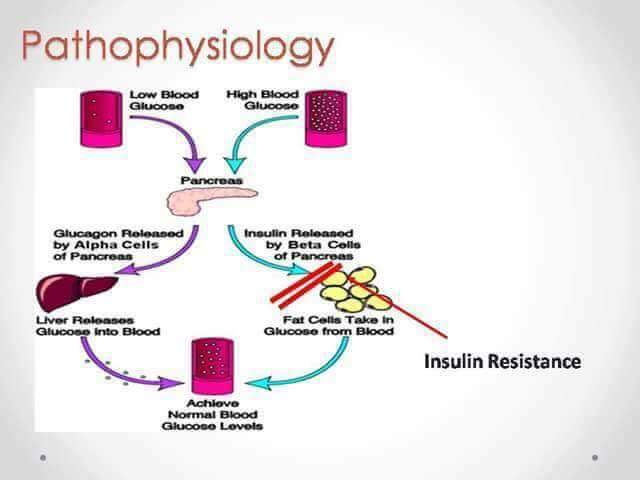 Pathophysiology

Low Blood Glucose

High Blood Glucose

Pancreas

Glucagon Released by Alpha Cells of Pancreas

Insulin Released by Beta Cells of Pancreas

Liver Releases Glucose into Blood

Fat Cells Take in Glucose from Blood

Insulin Resistance

Achieve Normal Blood Glucose Levels